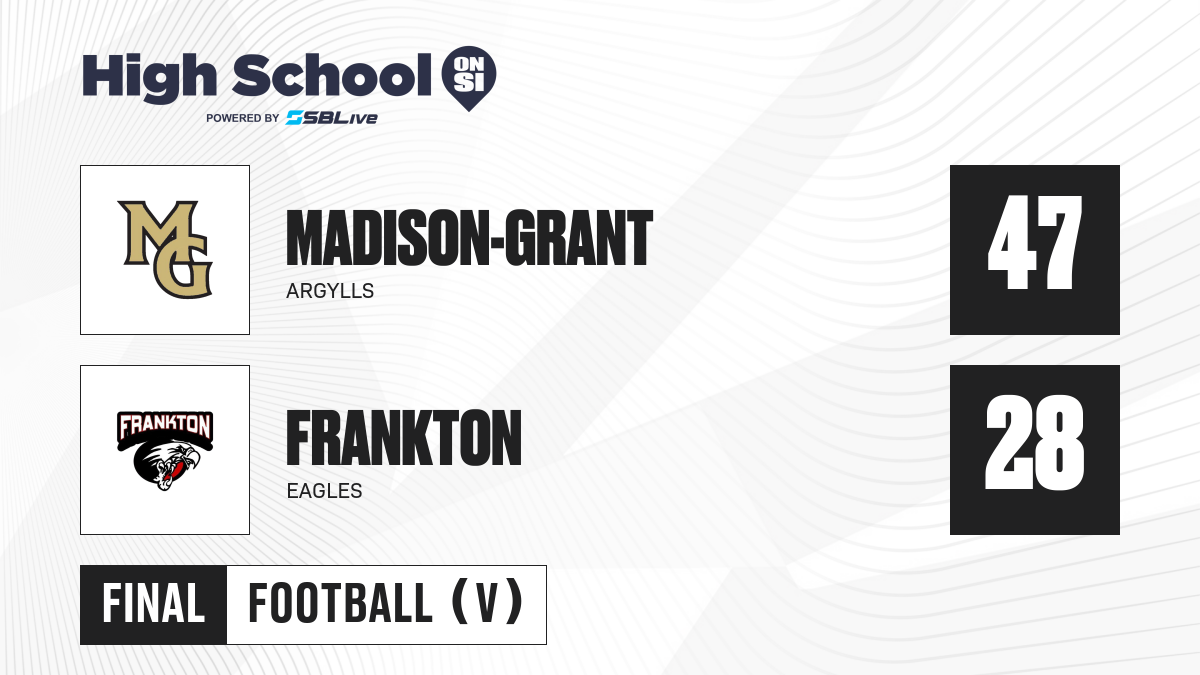 High School ON SI
POWERED BY SBLive

MG
MADISON-GRANT
ARGYLLS
47

FRANKTON
FRANKTON
EAGLES
28

FINAL FOOTBALL (V)